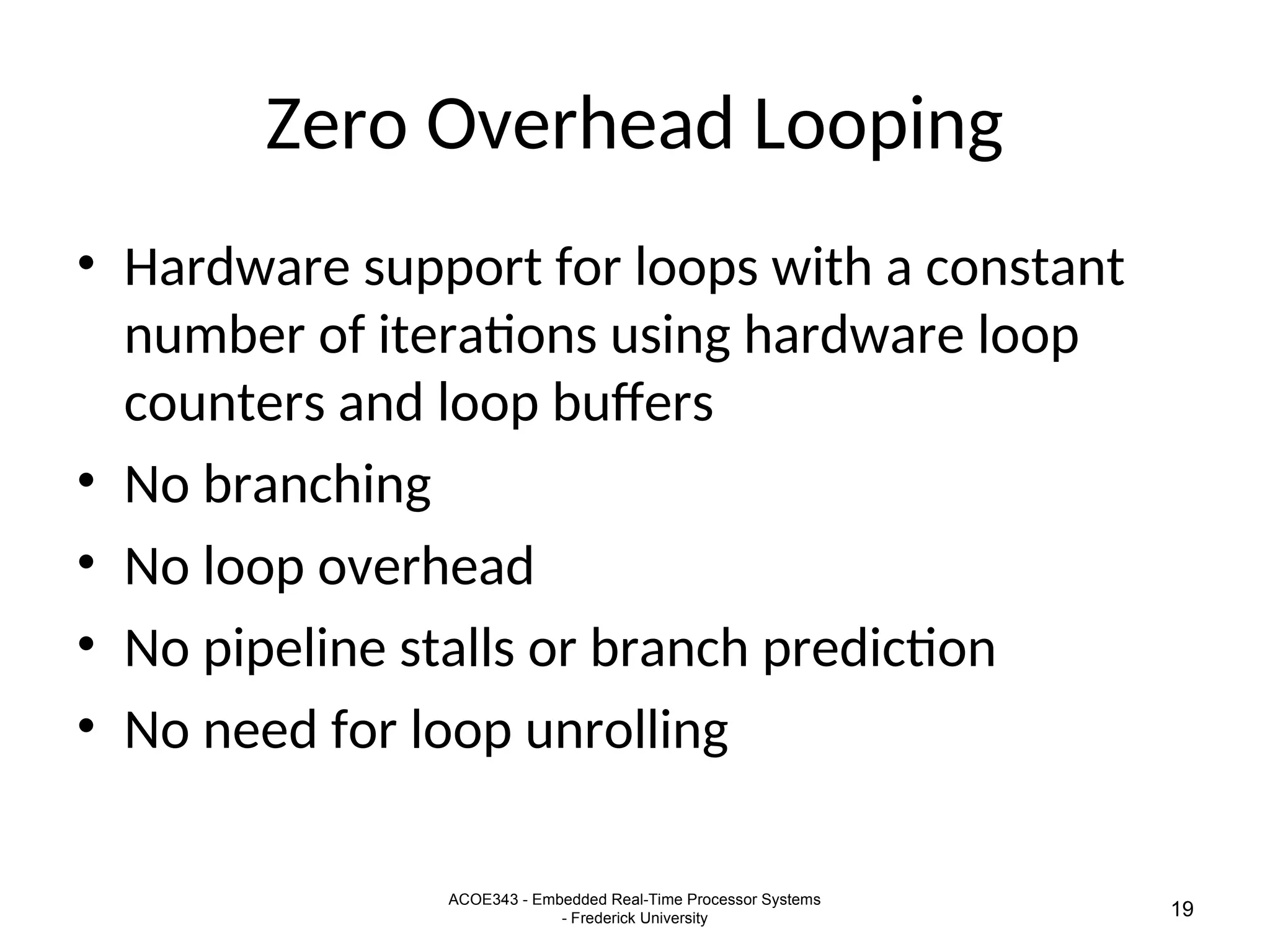 Zero Overhead Looping

• Hardware support for loops with a constant number of iterations using hardware loop counters and loop buffers
• No branching
• No loop overhead
• No pipeline stalls or branch prediction
• No need for loop unrolling

ACOE343 - Embedded Real-Time Processor Systems - Frederick University

19